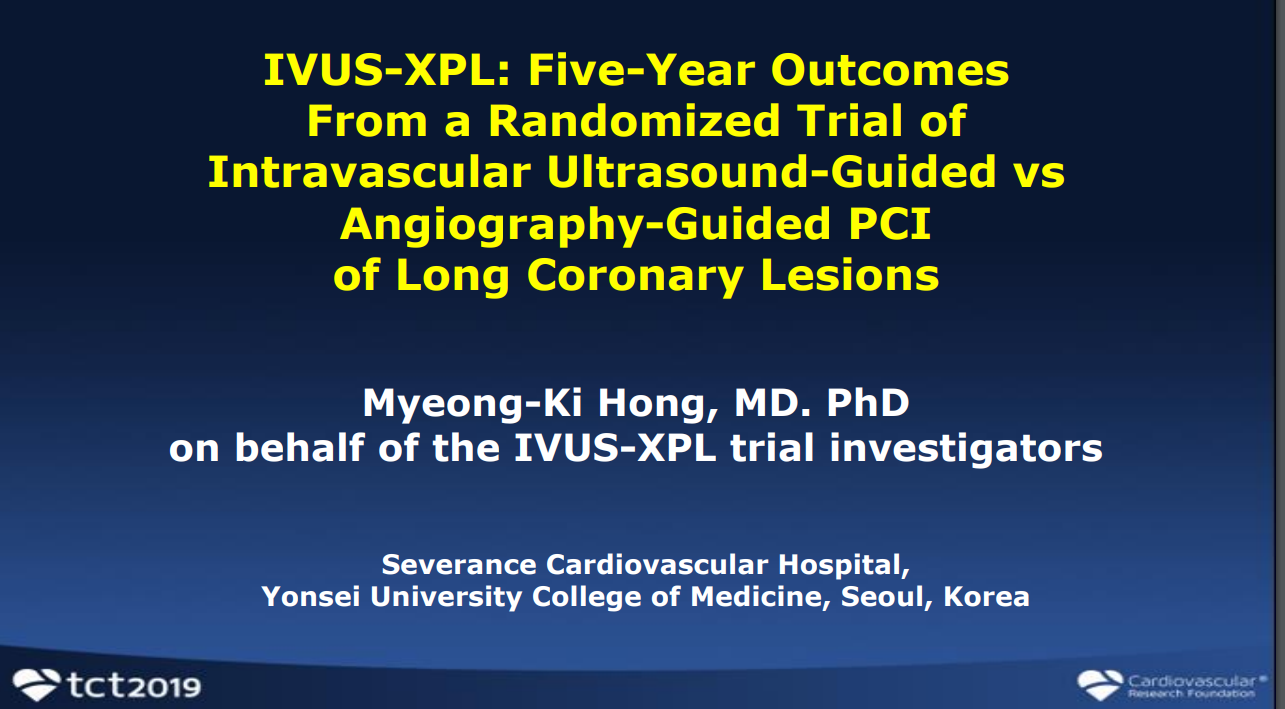 IVUS-XPL: Five-Year Outcomes From a Randomized Trial of Intravascular Ultrasound-Guided vs Angiography-Guided PCI of Long Coronary Lesions

Myeong-Ki Hong, MD. PhD
on behalf of the IVUS-XPL trial investigators

Severance Cardiovascular Hospital,
Yonsei University College of Medicine, Seoul, Korea

tct2019

Cardiovascular® Research Foundation